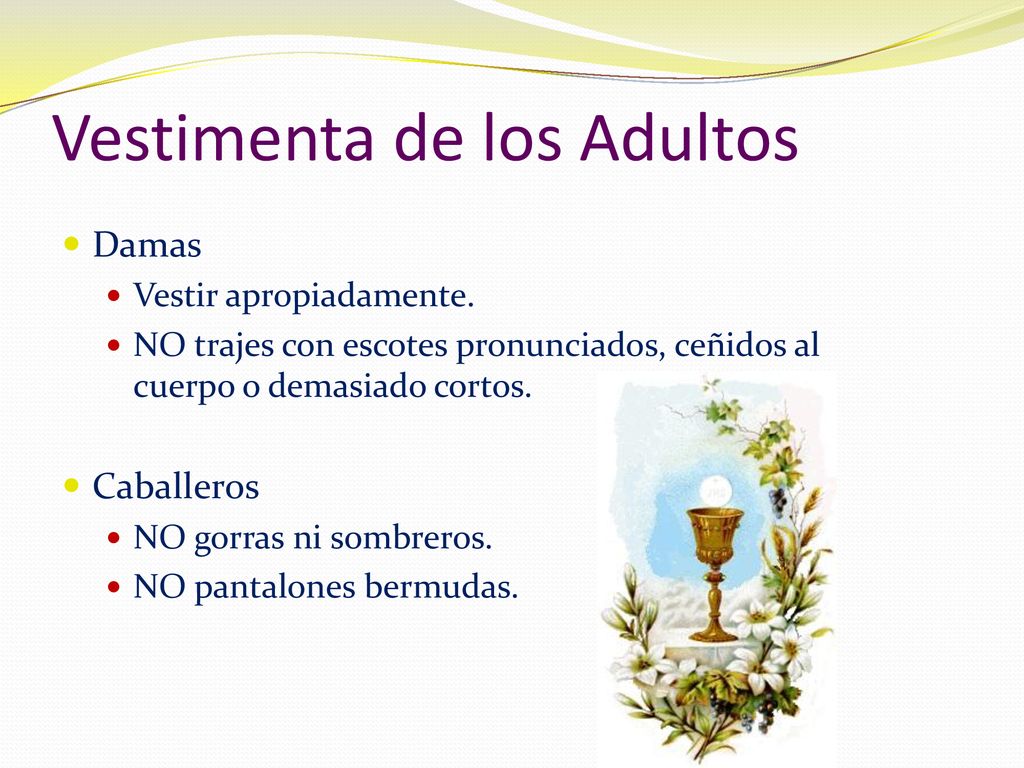 Vestimenta de los Adultos

Damas

Vestir apropiadamente.

NO trajes con escotes pronunciados, ceñidos al cuerpo o demasiado cortos.

Caballeros

NO gorras ni sombreros.

NO pantalones bermudas.